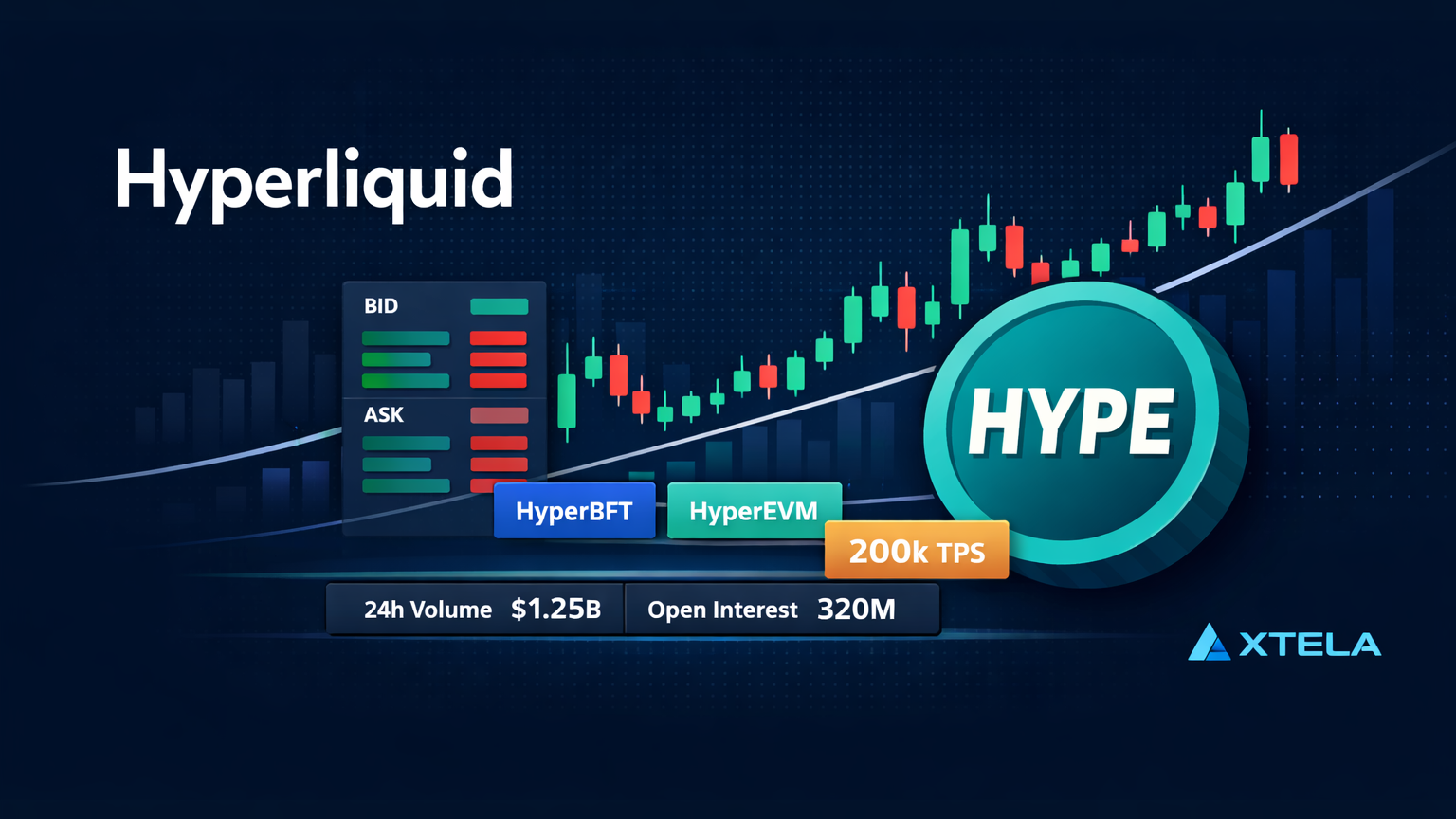 Hyperliquid

BID

ASK

HYPE

HyperBFT

HyperEVM

200k TPS

24h Volume $1.25B

Open Interest 320M

XTELA